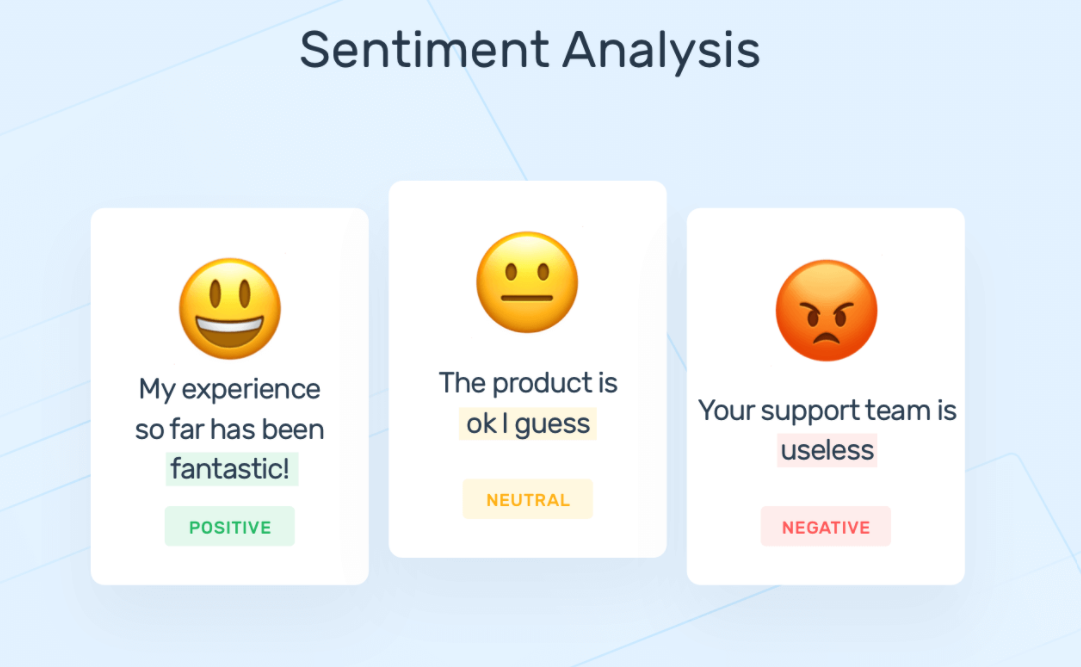 Sentiment Analysis

My experience so far has been fantastic!

POSITIVE

The product is ok I guess

NEUTRAL

Your support team is useless

NEGATIVE